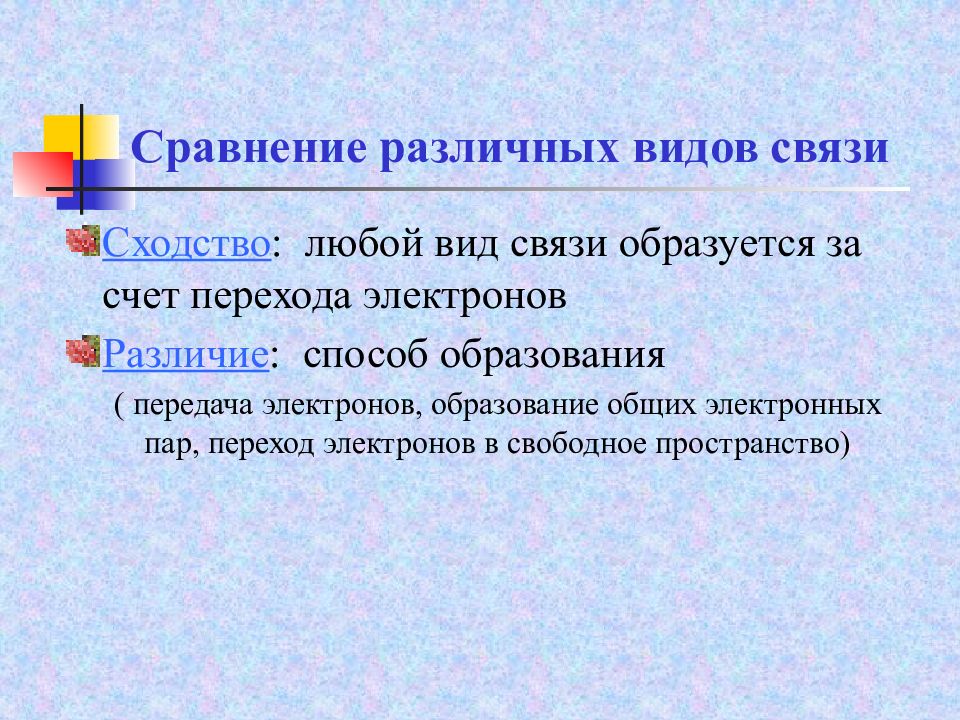 Сравнение различных видов связи

Сходство: любой вид связи образуется за счет перехода электронов

Различие: способ образования

( передача электронов, образование общих электронных пар, переход электронов в свободное пространство)